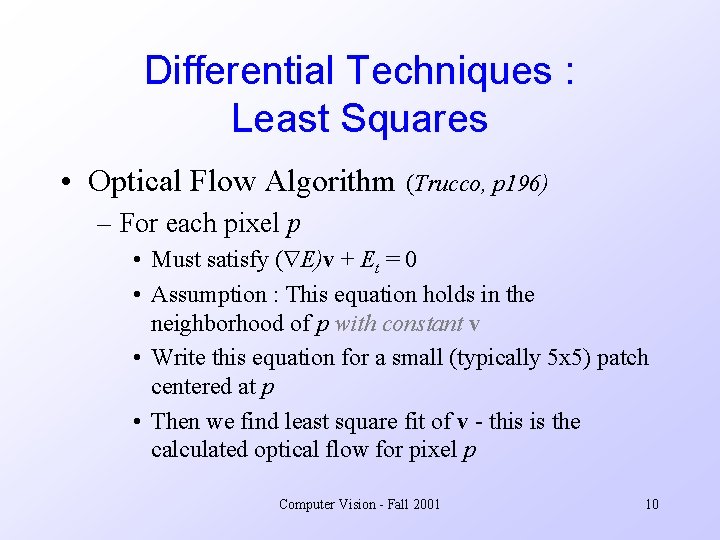 Differential Techniques : Least Squares

• Optical Flow Algorithm (Trucco, p196)

– For each pixel $p$

• Must satisfy $(\nabla E)\mathbf{v} + E_t = 0$

• Assumption : This equation holds in the neighborhood of $p$ with constant $\mathbf{v}$

• Write this equation for a small (typically 5x5) patch centered at $p$

• Then we find least square fit of $\mathbf{v}$ - this is the calculated optical flow for pixel $p$

Computer Vision - Fall 2001

10